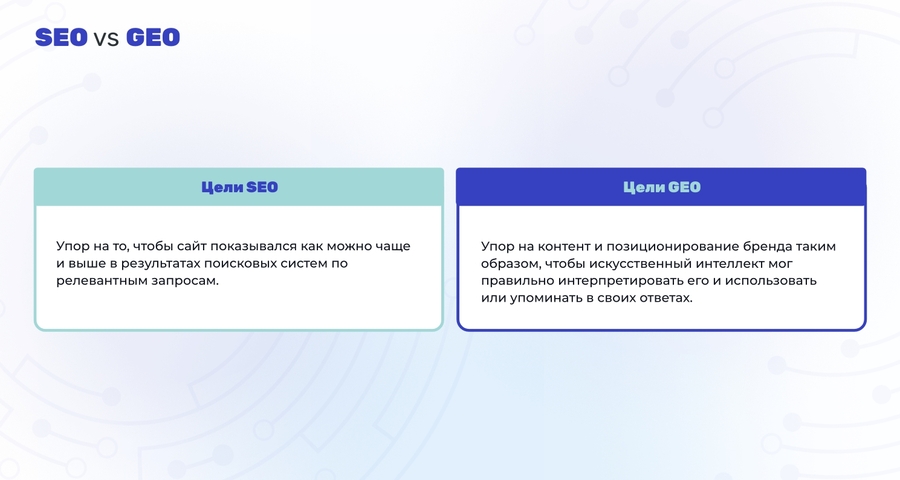 SEO vs GEO

Цели SEO

Упор на то, чтобы сайт показывался как можно чаще и выше в результатах поисковых систем по релевантным запросам.

Цели GEO

Упор на контент и позиционирование бренда таким образом, чтобы искусственный интеллект мог правильно интерпретировать его и использовать или упоминать в своих ответах.